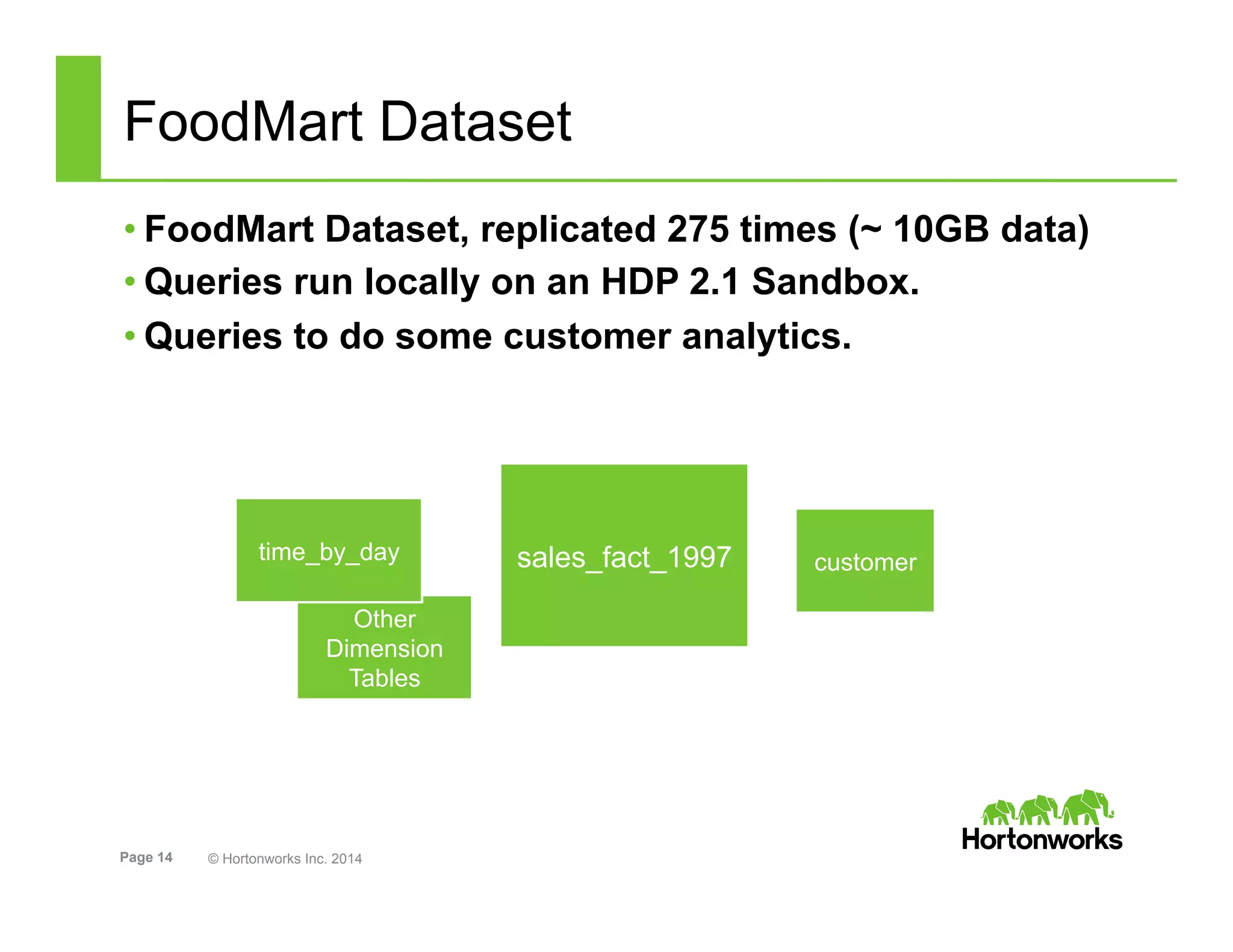 FoodMart Dataset

• FoodMart Dataset, replicated 275 times (~ 10GB data)
• Queries run locally on an HDP 2.1 Sandbox.
• Queries to do some customer analytics.

time_by_day

Other Dimension Tables

sales_fact_1997

customer

Page 14 © Hortonworks Inc. 2014

Hortonworks